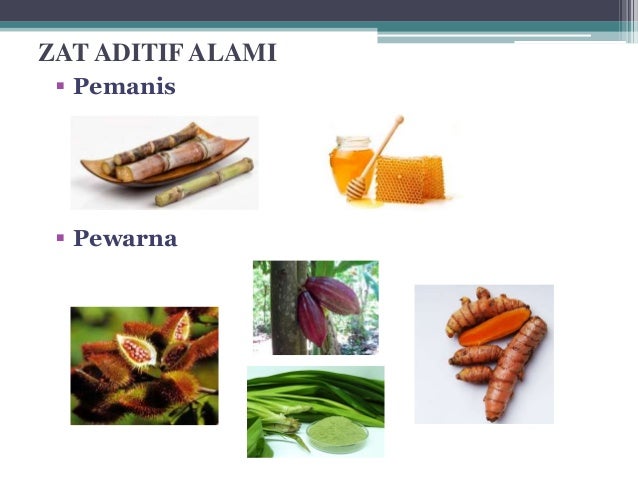 ZAT ADITIF ALAMI

▪ Pemanis

▪ Pewarna